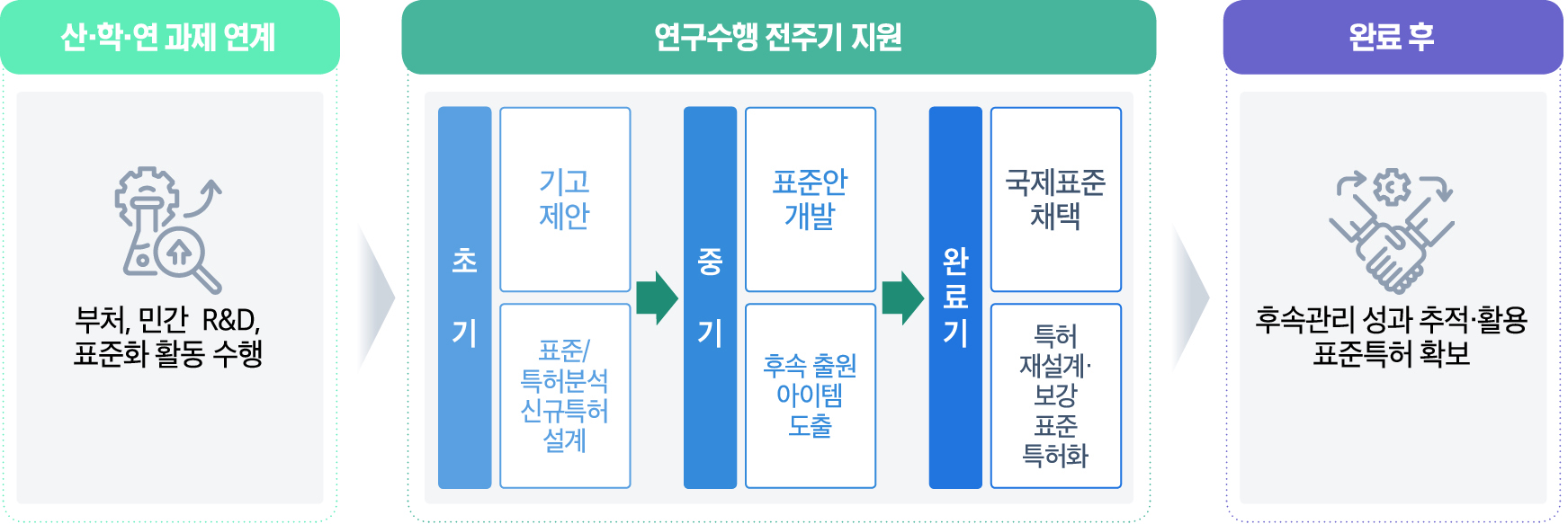 산·학·연 과제 연계

부처, 민간 R&D, 표준화 활동 수행

연구수행 전주기 지원

초기

기고 제안

표준/ 특허분석 신규특허 설계

중기

표준안 개발

후속 출원 아이템 도출

완료기

국제표준 채택

특허 재설계· 보강 표준 특허화

완료 후

후속관리 성과 추적·활용 표준특허 확보